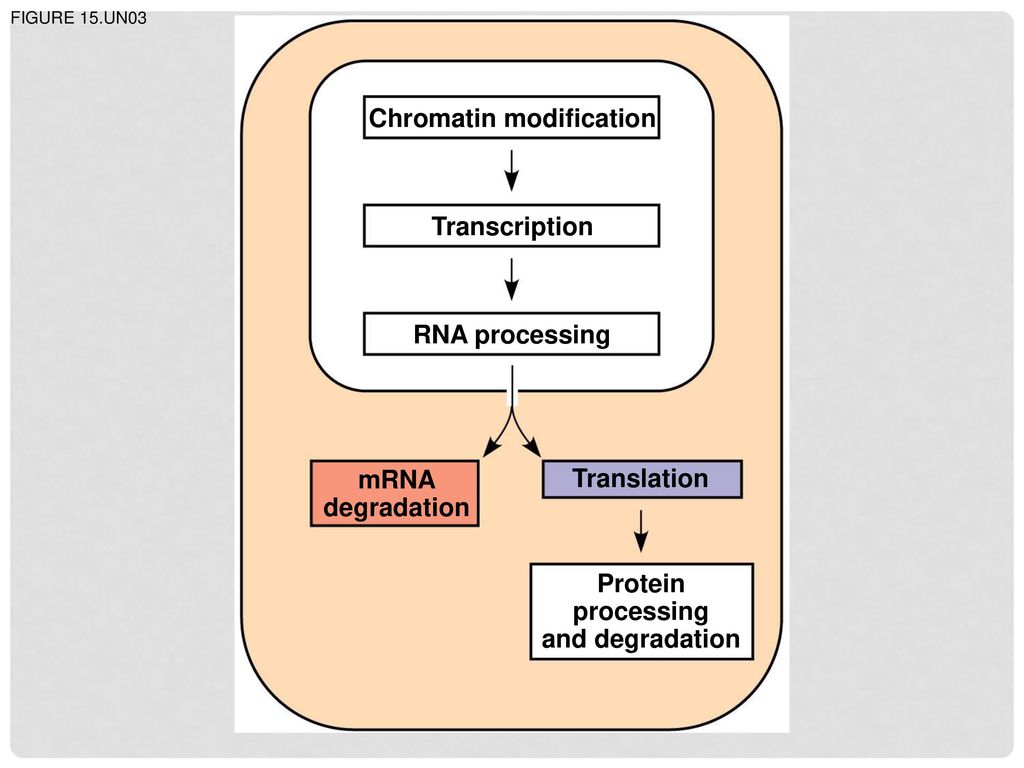 FIGURE 15.UN03

Chromatin modification

Transcription

RNA processing

mRNA degradation

Translation

Protein processing and degradation